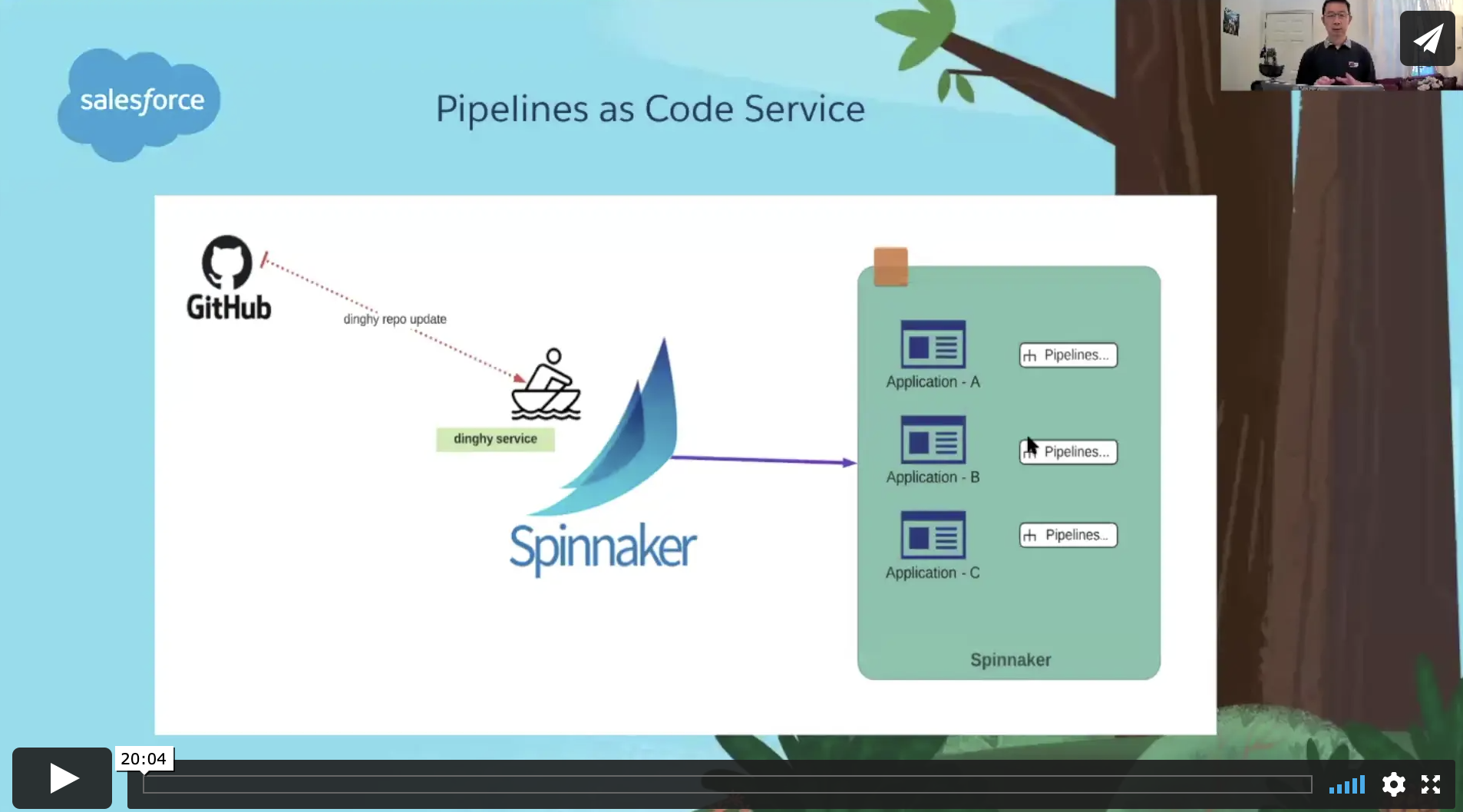 salesforce

Pipelines as Code Service

GitHub

dinghy repo update

dinghy service

Spinnaker

Application - A

Pipelines...

Application - B

Pipelines...

Application - C

Pipelines...

Spinnaker

20:04